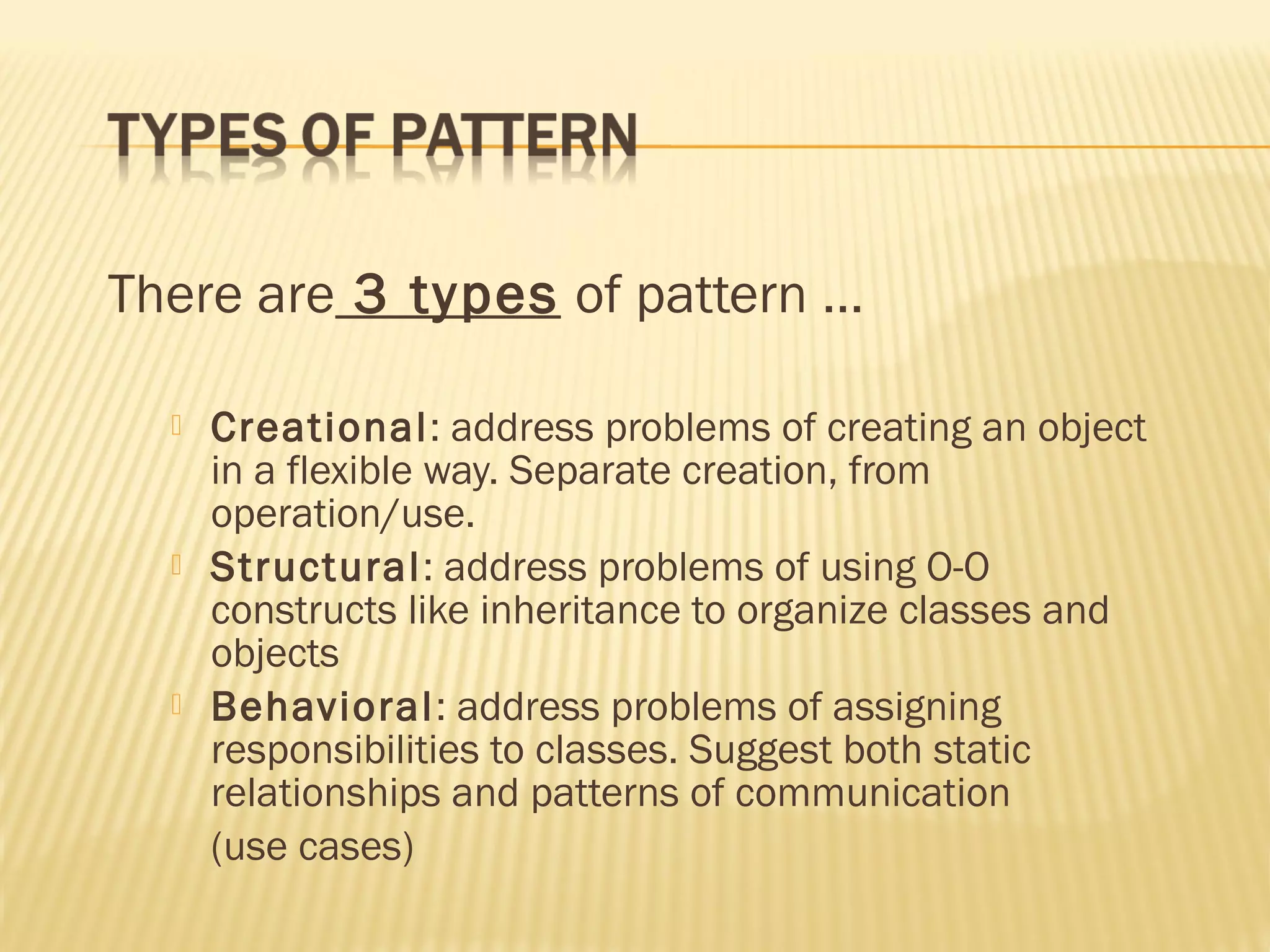 TYPES OF PATTERN

There are 3 types of pattern …

Creational: address problems of creating an object in a flexible way. Separate creation, from operation/use.

Structural: address problems of using O-O constructs like inheritance to organize classes and objects

Behavioral: address problems of assigning responsibilities to classes. Suggest both static relationships and patterns of communication (use cases)